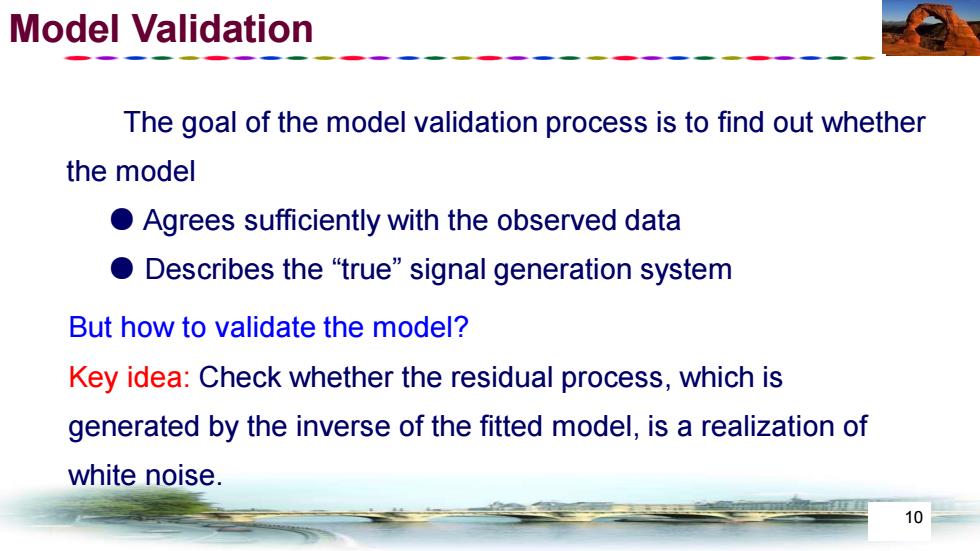 Model Validation

The goal of the model validation process is to find out whether the model

● Agrees sufficiently with the observed data

● Describes the “true” signal generation system

But how to validate the model?

Key idea: Check whether the residual process, which is generated by the inverse of the fitted model, is a realization of white noise.

10